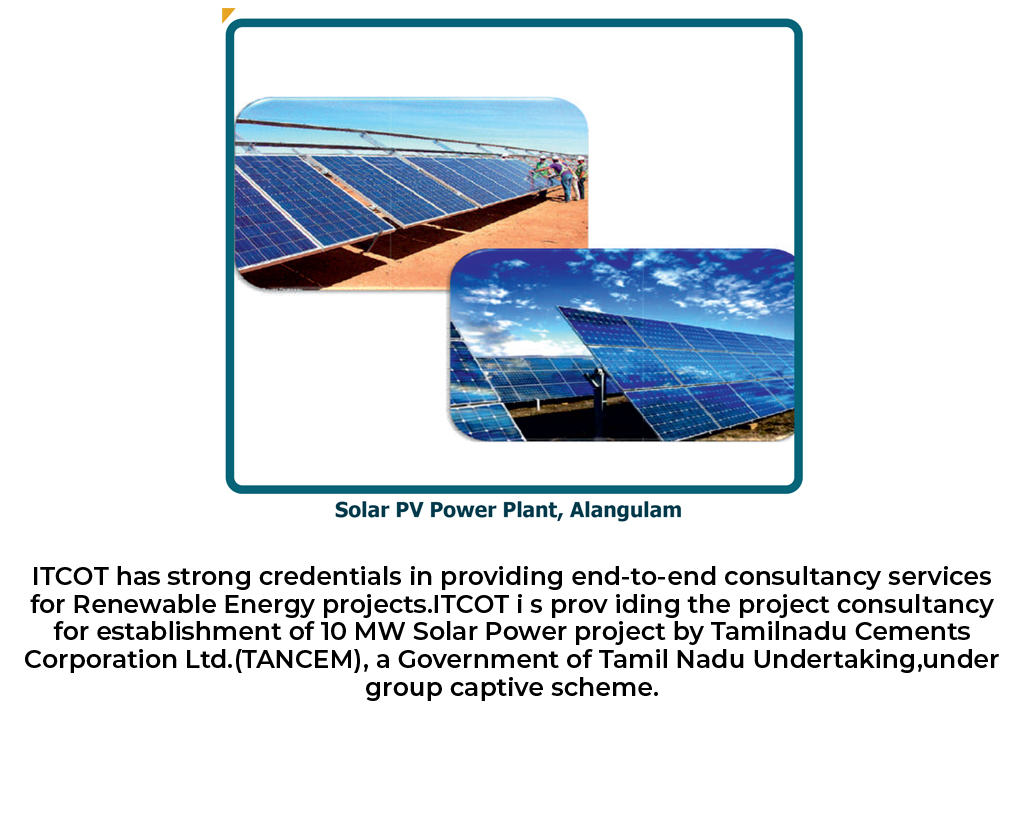 Solar PV Power Plant, Alangulam

ITCOT has strong credentials in providing end-to-end consultancy services for Renewable Energy projects.ITCOT i s prov iding the project consultancy for establishment of 10 MW Solar Power project by Tamilnadu Cements Corporation Ltd.(TANCEM), a Government of Tamil Nadu Undertaking,under group captive scheme.